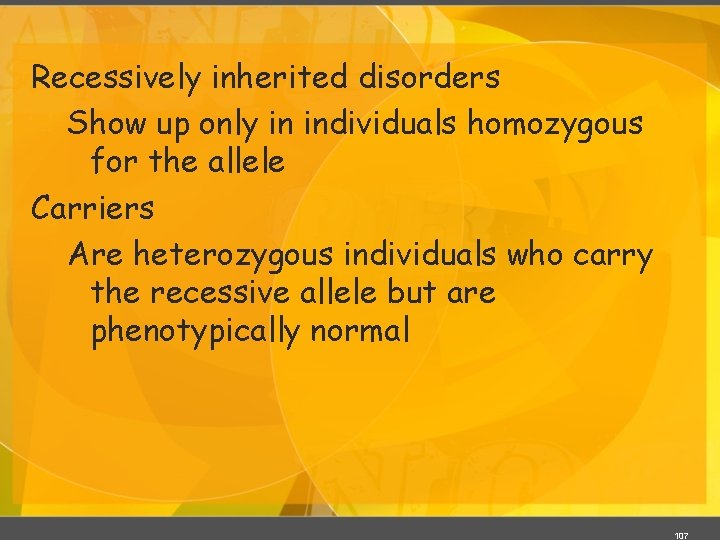 Recessively inherited disorders

Show up only in individuals homozygous for the allele

Carriers

Are heterozygous individuals who carry the recessive allele but are phenotypically normal

107